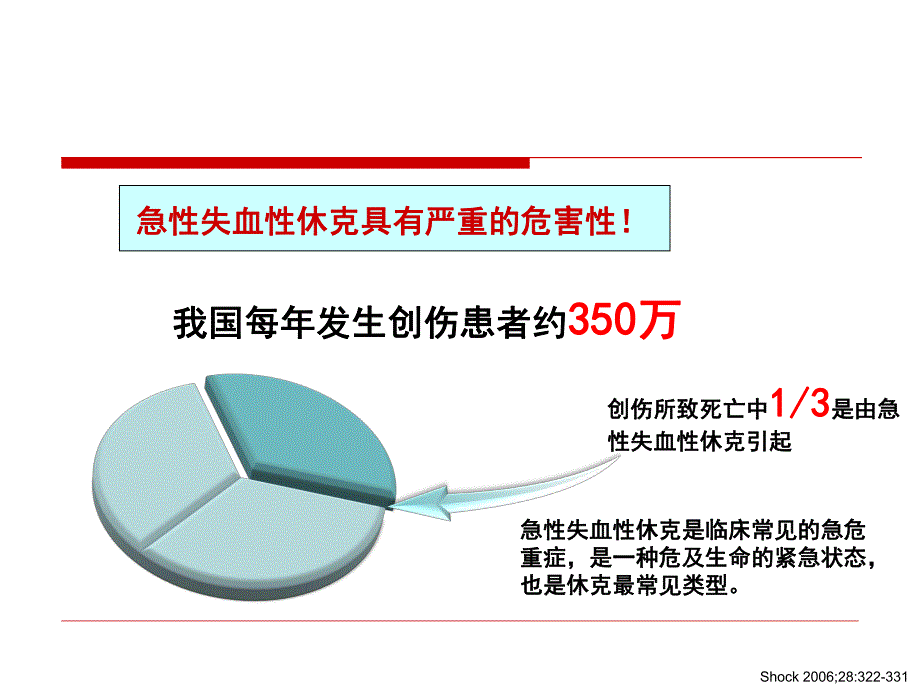 急性失血性休克具有严重的危害性！

我国每年发生创伤患者约350万

创伤所致死亡中1/3是由急性失血性休克引起

急性失血性休克是临床常见的急危重症，是一种危及生命的紧急状态，也是休克最常见类型。

Shock 2006;28:322-331